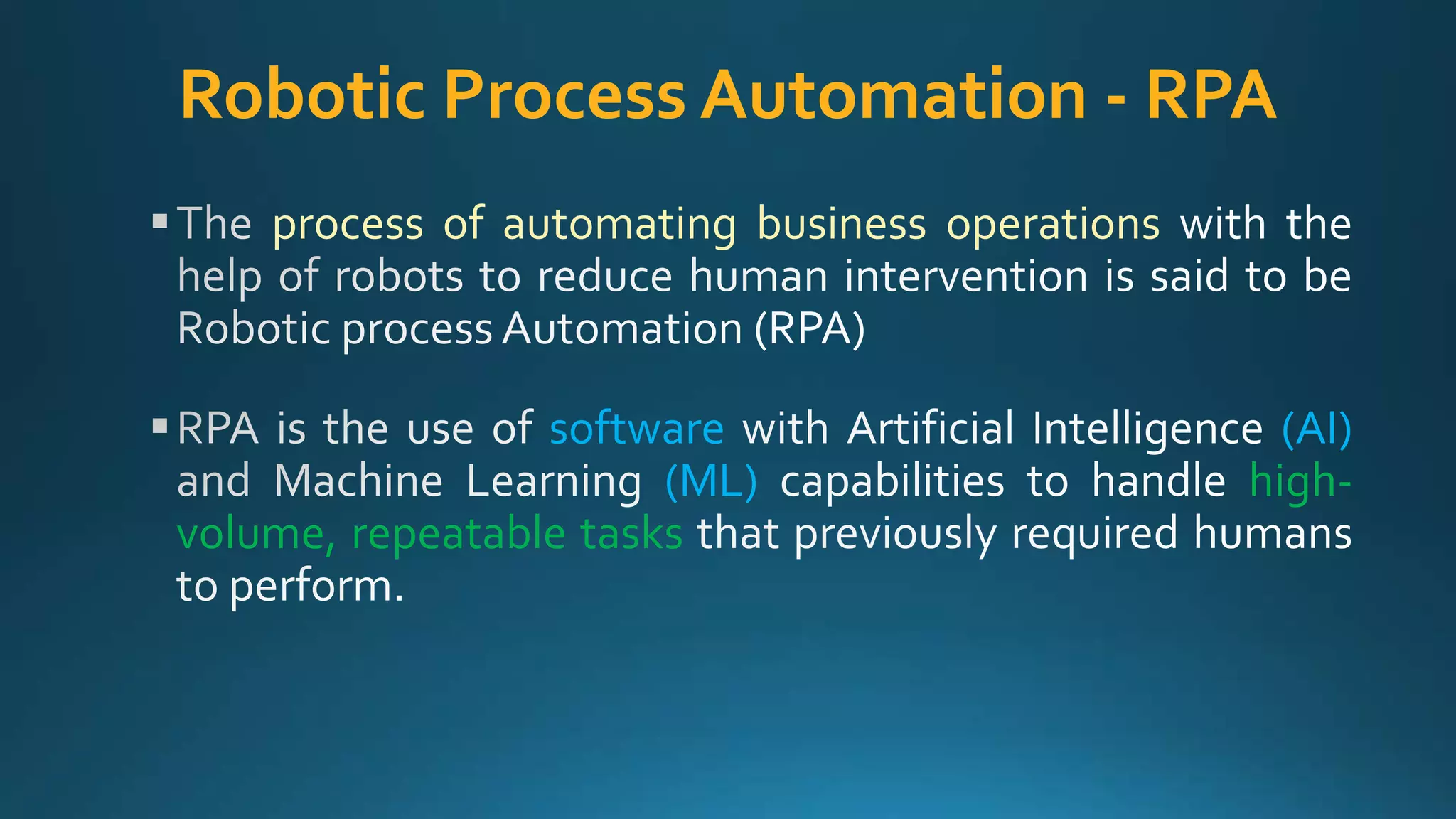 Robotic Process Automation - RPA

▪ The process of automating business operations with the help of robots to reduce human intervention is said to be Robotic process Automation (RPA)

▪ RPA is the use of software with Artificial Intelligence (AI) and Machine Learning (ML) capabilities to handle high-volume, repeatable tasks that previously required humans to perform.